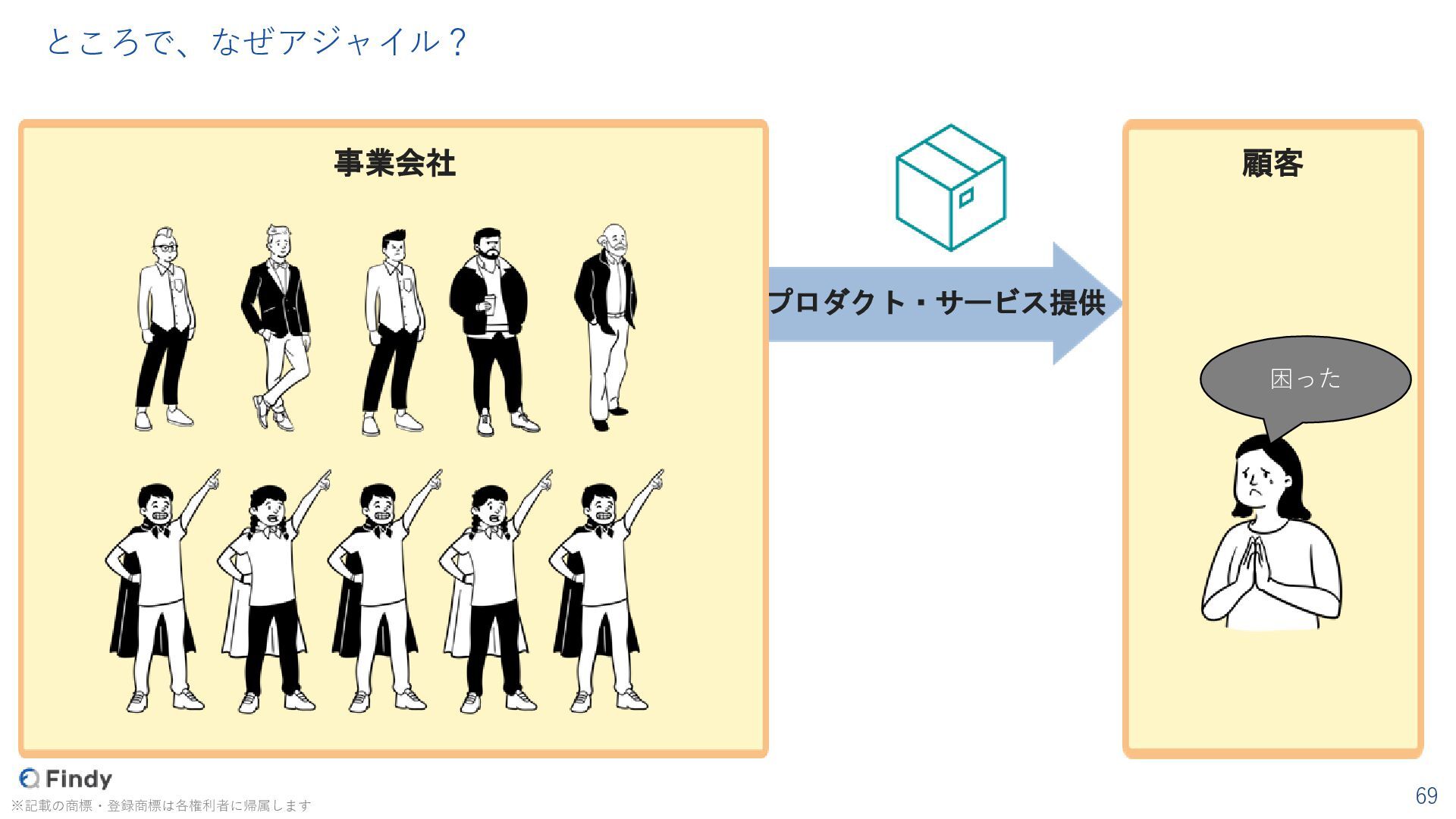 ところで、なぜアジャイル？

事業会社

プロダクト・サービス提供

顧客

困った

Findy

※記載の商標・登録商標は各権利者に帰属します

69